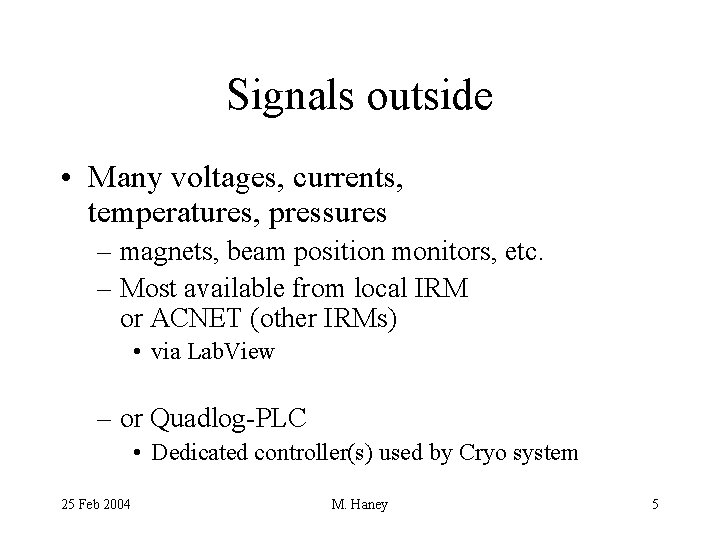 Signals outside

• Many voltages, currents, temperatures, pressures
– magnets, beam position monitors, etc.
– Most available from local IRM or ACNET (other IRMs)
• via LabView

– or Quadlog-PLC
• Dedicated controller(s) used by Cryo system

25 Feb 2004

M. Haney

5